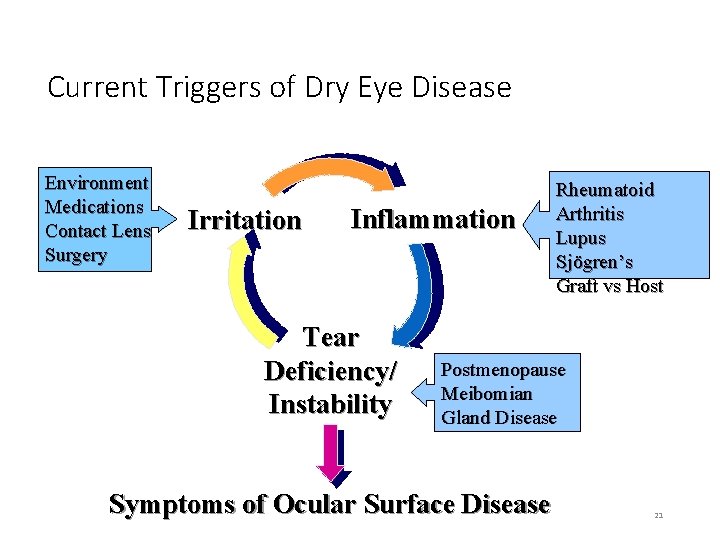 Current Triggers of Dry Eye Disease

Environment
Medications
Contact Lens
Surgery

Irritation

Inflammation

Rheumatoid Arthritis
Lupus
Sjögren's
Graft vs Host

Tear Deficiency/ Instability

Postmenopause
Meibomian Gland Disease

Symptoms of Ocular Surface Disease

21